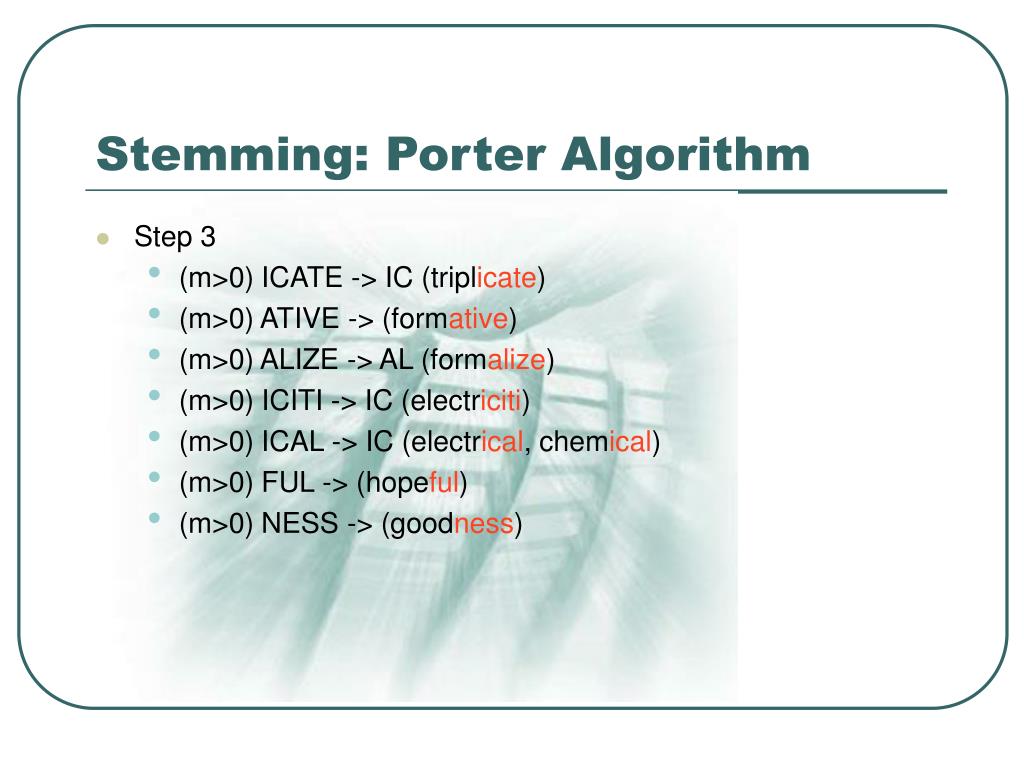 Stemming: Porter Algorithm

- Step 3
  - (m>0) ICATE -> IC (triplicate)
  - (m>0) ATIVE -> (formative)
  - (m>0) ALIZE -> AL (formalize)
  - (m>0) ICITI -> IC (electriciti)
  - (m>0) ICAL -> IC (electrical, chemical)
  - (m>0) FUL -> (hopeful)
  - (m>0) NESS -> (goodness)